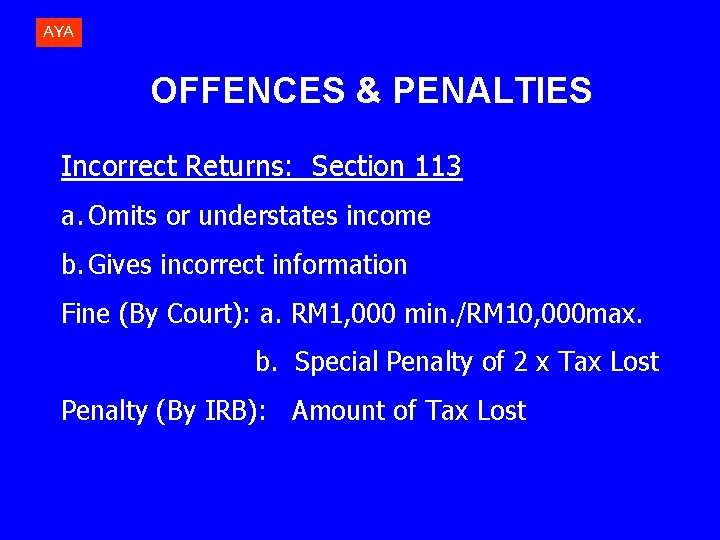 AYA

OFFENCES & PENALTIES

Incorrect Returns: Section 113

a. Omits or understates income

b. Gives incorrect information

Fine (By Court): a. RM1,000 min./RM10,000max.

b. Special Penalty of 2 x Tax Lost

Penalty (By IRB): Amount of Tax Lost